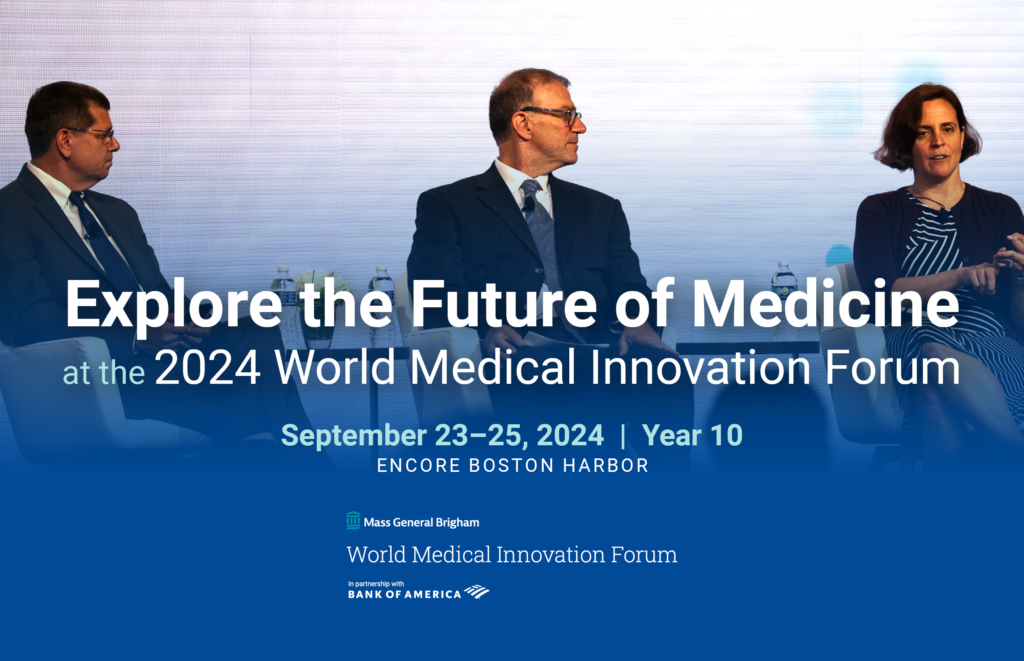 Explore the Future of Medicine

at the 2024 World Medical Innovation Forum

September 23–25, 2024 | Year 10

ENCORE BOSTON HARBOR

Mass General Brigham

World Medical Innovation Forum

In partnership with

BANK OF AMERICA